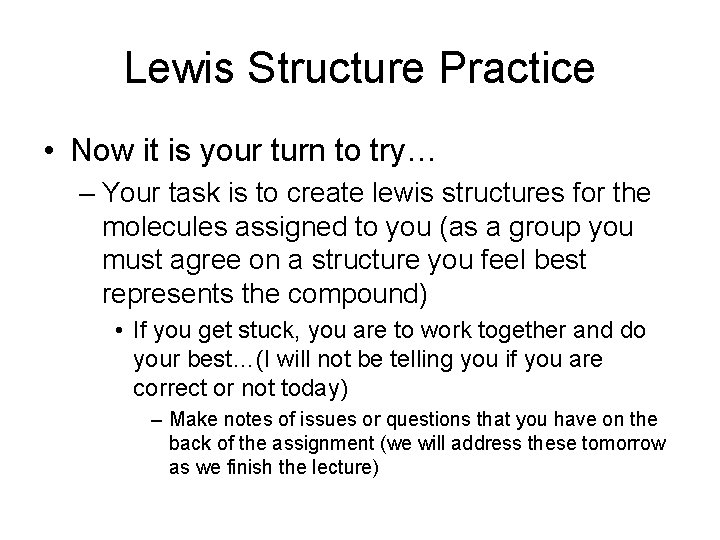 Lewis Structure Practice

• Now it is your turn to try…

– Your task is to create lewis structures for the molecules assigned to you (as a group you must agree on a structure you feel best represents the compound)

• If you get stuck, you are to work together and do your best…(I will not be telling you if you are correct or not today)

– Make notes of issues or questions that you have on the back of the assignment (we will address these tomorrow as we finish the lecture)